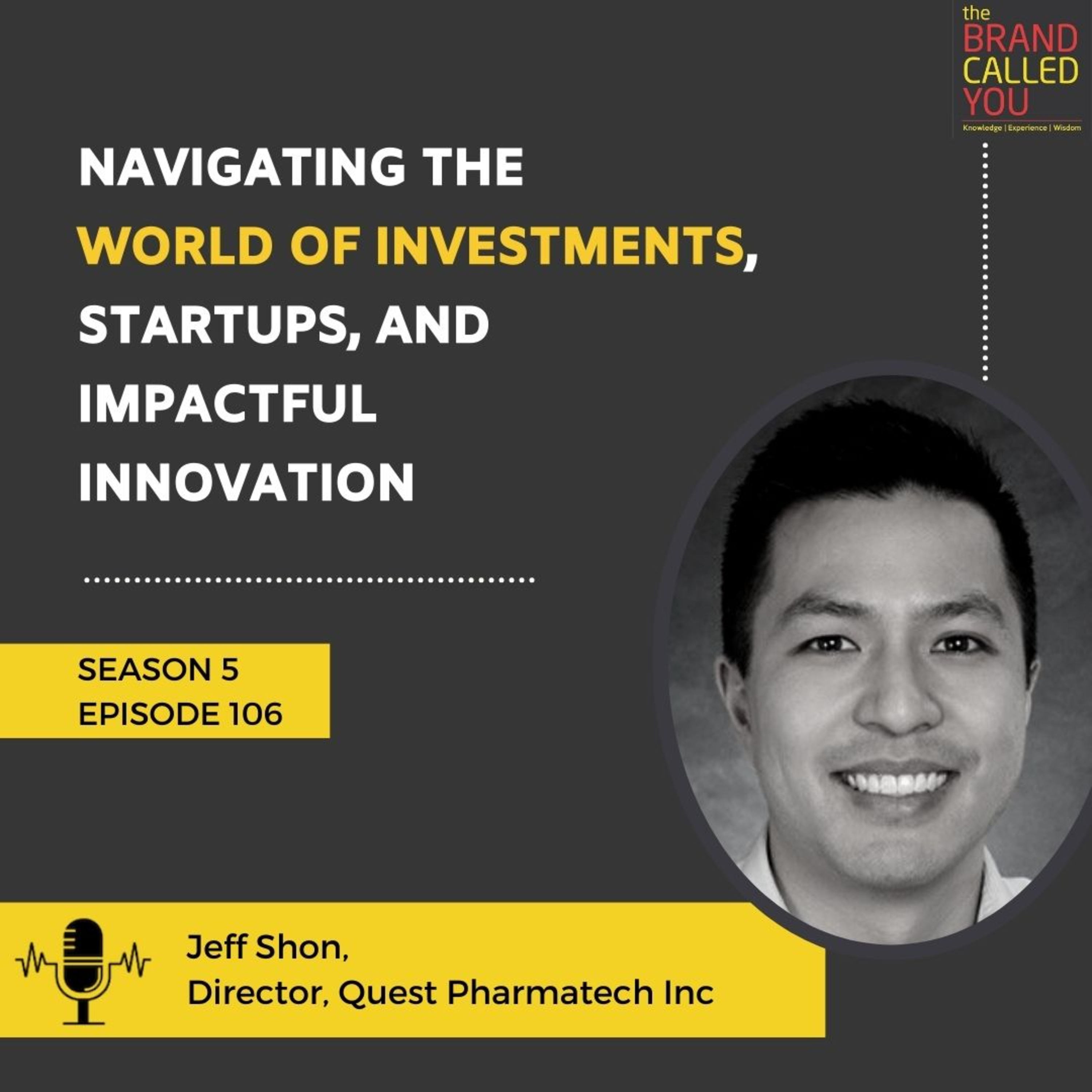 the
BRAND
CALLED
YOU
Knowledge | Experience | Wisdom

NAVIGATING THE WORLD OF INVESTMENTS, STARTUPS, AND IMPACTFUL INNOVATION

SEASON 5
EPISODE 106

Jeff Shon,
Director, Quest Pharmatech Inc